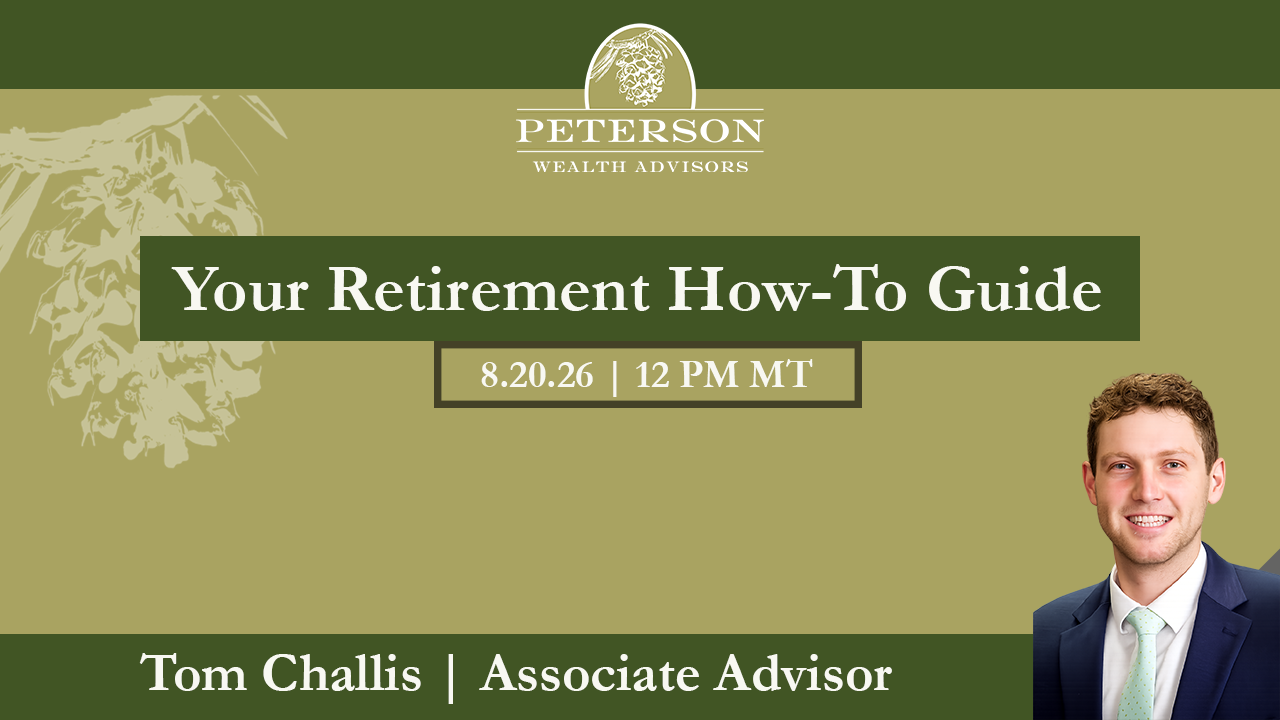 PETERSON
WEALTH ADVISORS

Your Retirement How-To Guide

8.20.26 | 12 PM MT

Tom Challis | Associate Advisor